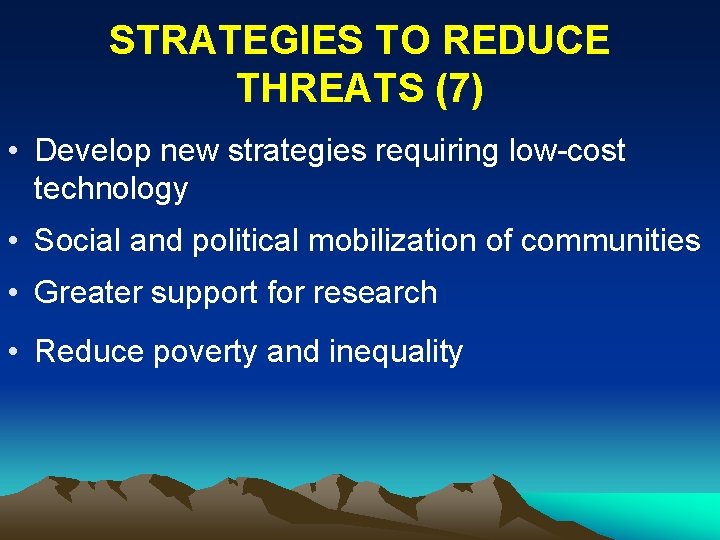 STRATEGIES TO REDUCE THREATS (7)

• Develop new strategies requiring low-cost technology

• Social and political mobilization of communities

• Greater support for research

• Reduce poverty and inequality